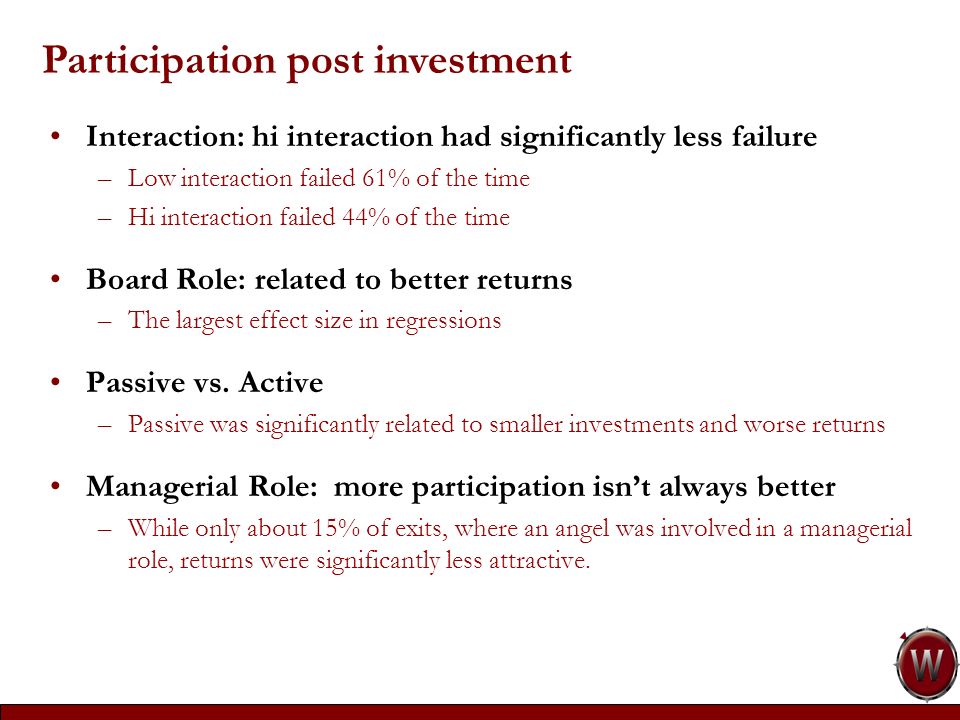 Participation post investment

• Interaction: hi interaction had significantly less failure
– Low interaction failed 61% of the time
– Hi interaction failed 44% of the time

• Board Role: related to better returns
– The largest effect size in regressions

• Passive vs. Active
– Passive was significantly related to smaller investments and worse returns

• Managerial Role: more participation isn't always better
– While only about 15% of exits, where an angel was involved in a managerial role, returns were significantly less attractive.

W